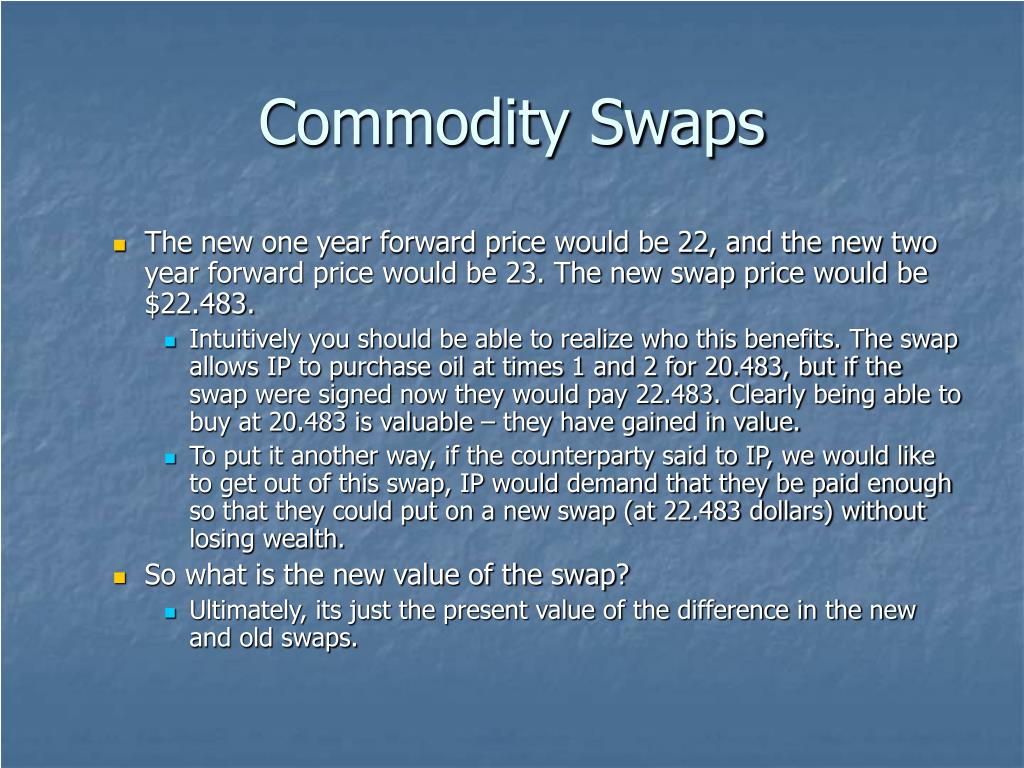 Commodity Swaps

The new one year forward price would be 22, and the new two year forward price would be 23. The new swap price would be \$22.483.

Intuitively you should be able to realize who this benefits. The swap allows IP to purchase oil at times 1 and 2 for 20.483, but if the swap were signed now they would pay 22.483. Clearly being able to buy at 20.483 is valuable – they have gained in value.

To put it another way, if the counterparty said to IP, we would like to get out of this swap, IP would demand that they be paid enough so that they could put on a new swap (at 22.483 dollars) without losing wealth.

So what is the new value of the swap?

Ultimately, its just the present value of the difference in the new and old swaps.